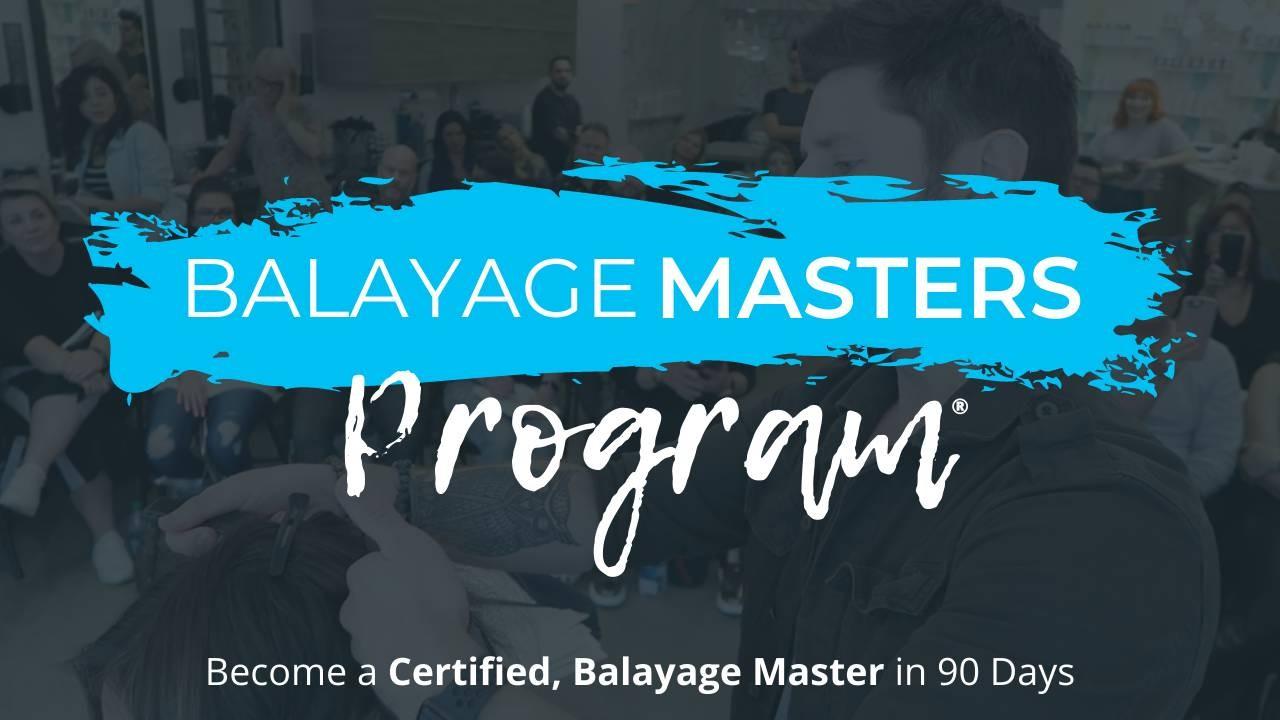 BALAYAGE MASTERS

Program®

Become a Certified, Balayage Master in 90 Days